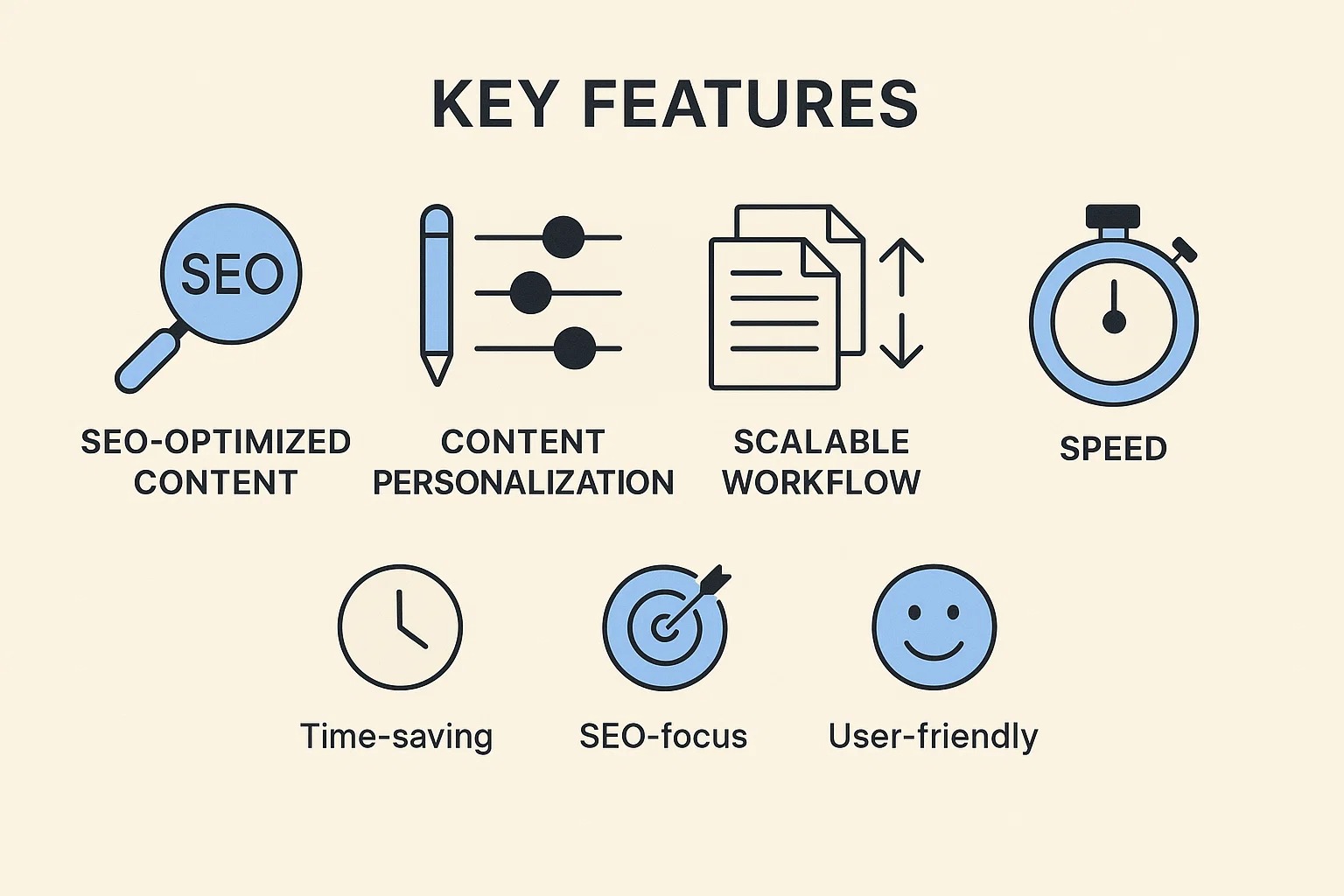 KEY FEATURES

SEO

SEO-OPTIMIZED CONTENT

CONTENT PERSONALIZATION

SCALABLE WORKFLOW

SPEED

Time-saving

SEO-focus

User-friendly